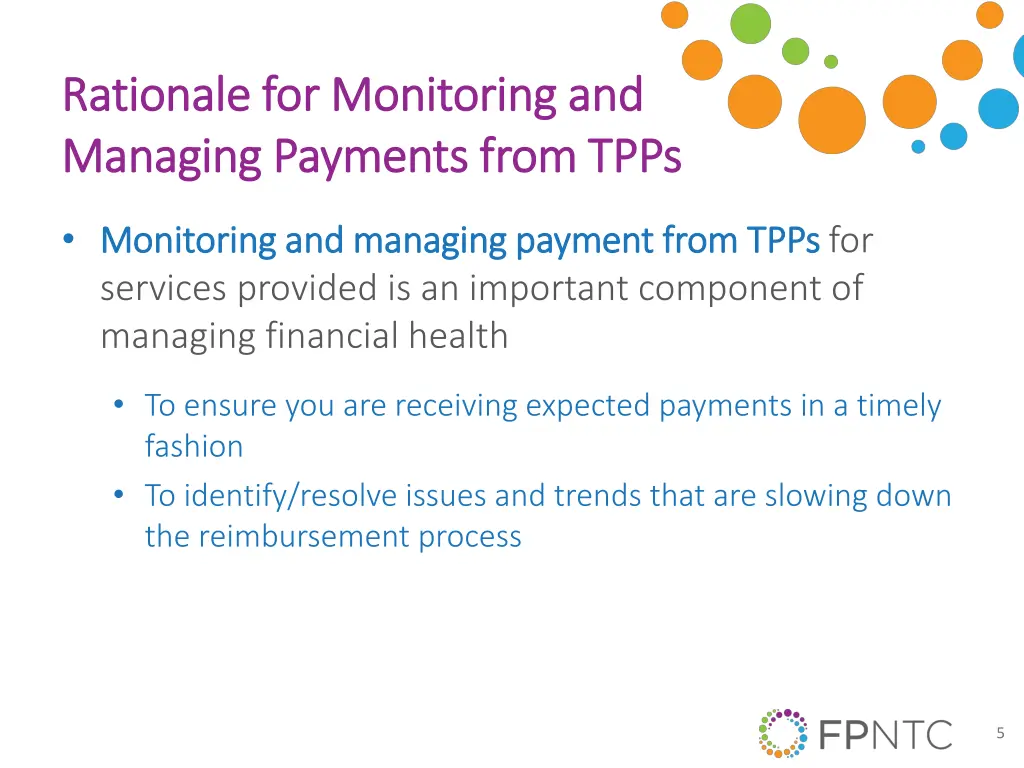 Rationale for Monitoring and Managing Payments from TPPs

• Monitoring and managing payment from TPPs for services provided is an important component of managing financial health

• To ensure you are receiving expected payments in a timely fashion
• To identify/resolve issues and trends that are slowing down the reimbursement process

FPNTC

5